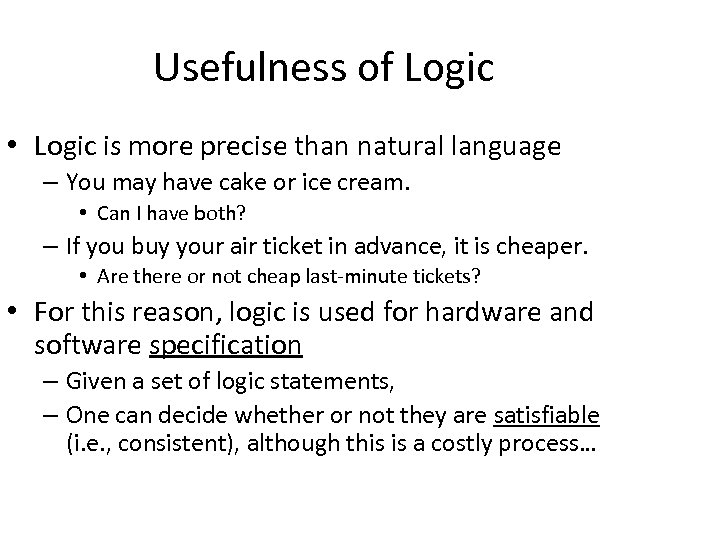 Usefulness of Logic

• Logic is more precise than natural language
– You may have cake or ice cream.
• Can I have both?
– If you buy your air ticket in advance, it is cheaper.
• Are there or not cheap last-minute tickets?

• For this reason, logic is used for hardware and software specification
– Given a set of logic statements,
– One can decide whether or not they are satisfiable (i.e., consistent), although this is a costly process…